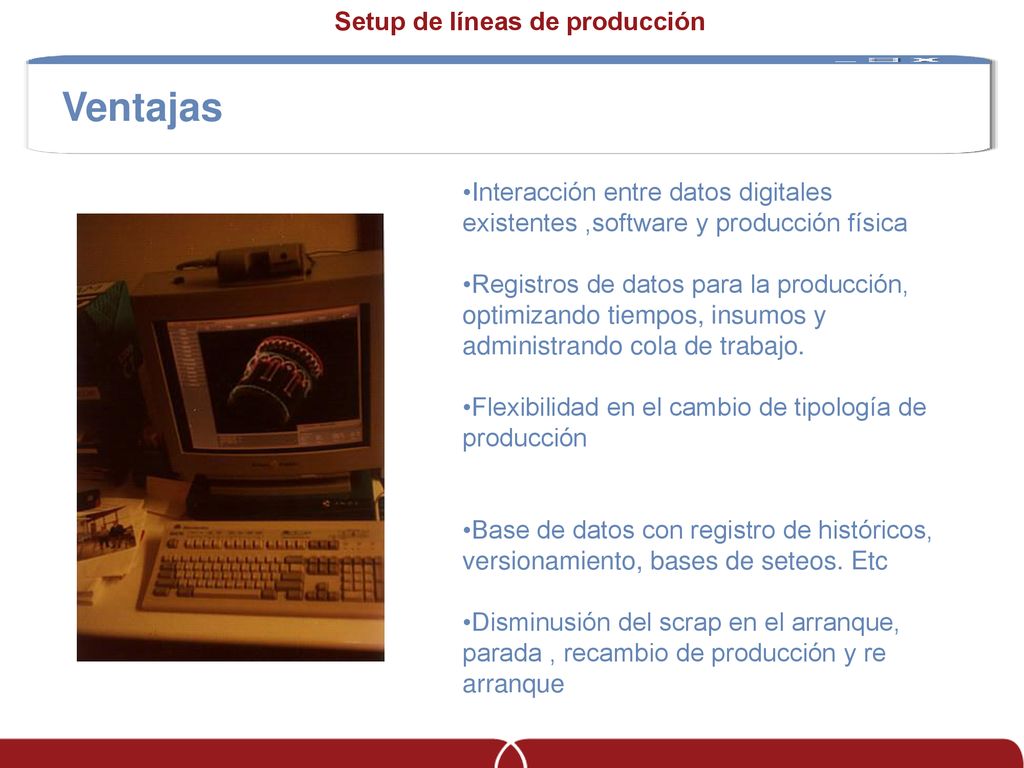 Setup de líneas de producción

Ventajas

•Interacción entre datos digitales existentes ,software y producción física

•Registros de datos para la producción, optimizando tiempos, insumos y administrando cola de trabajo.

•Flexibilidad en el cambio de tipología de producción

•Base de datos con registro de históricos, versionamiento, bases de seteos. Etc

•Disminusión del scrap en el arranque, parada , recambio de producción y re arranque